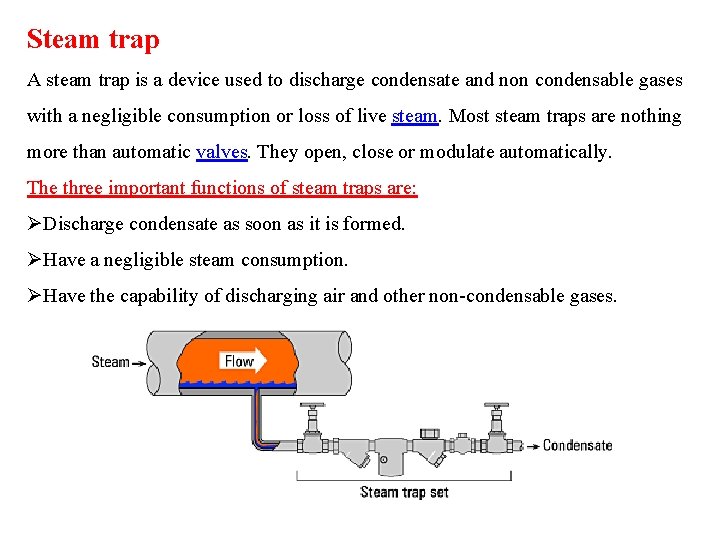 Steam trap

A steam trap is a device used to discharge condensate and non condensable gases with a negligible consumption or loss of live steam. Most steam traps are nothing more than automatic valves. They open, close or modulate automatically.

The three important functions of steam traps are:

➢Discharge condensate as soon as it is formed.

➢Have a negligible steam consumption.

➢Have the capability of discharging air and other non-condensable gases.

Steam

Flow

Condensate

Steam trap set